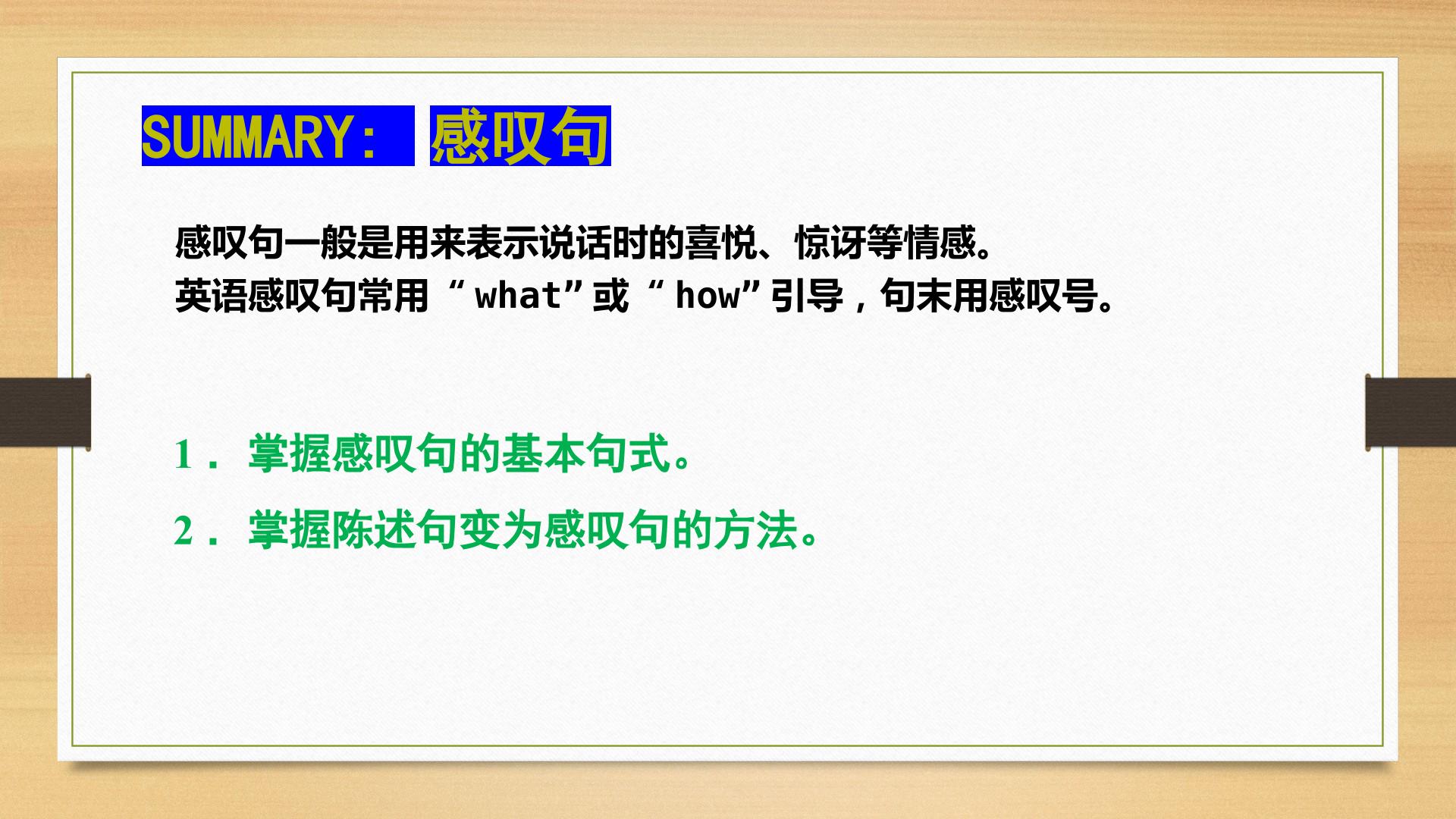 SUMMARY: 感叹句

感叹句一般是用来表示说话时的喜悦、惊讶等情感。
英语感叹句常用“what”或“how”引导，句末用感叹号。

1． 掌握感叹句的基本句式。

2． 掌握陈述句变为感叹句的方法。